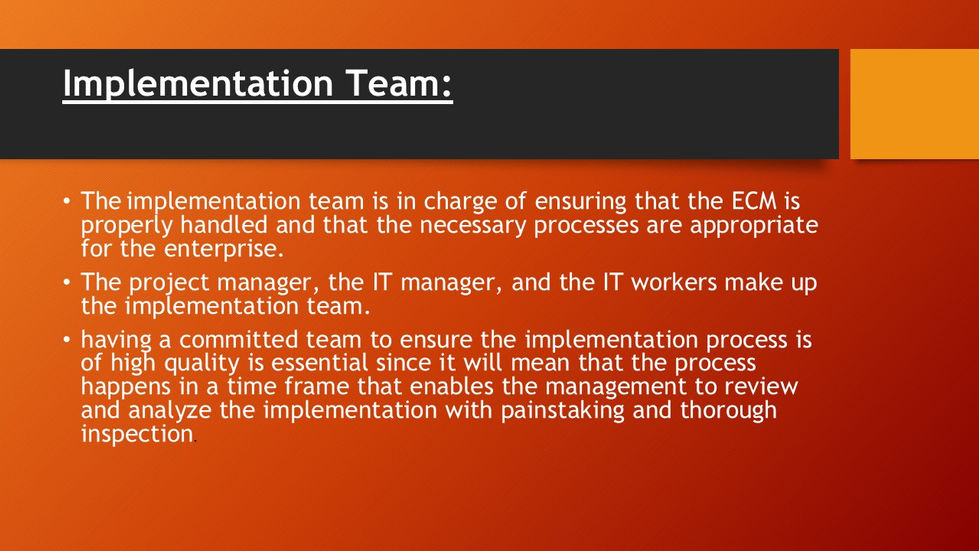 Implementation Team:

• The implementation team is in charge of ensuring that the ECM is properly handled and that the necessary processes are appropriate for the enterprise.

• The project manager, the IT manager, and the IT workers make up the implementation team.

• having a committed team to ensure the implementation process is of high quality is essential since it will mean that the process happens in a time frame that enables the management to review and analyze the implementation with painstaking and thorough inspection.